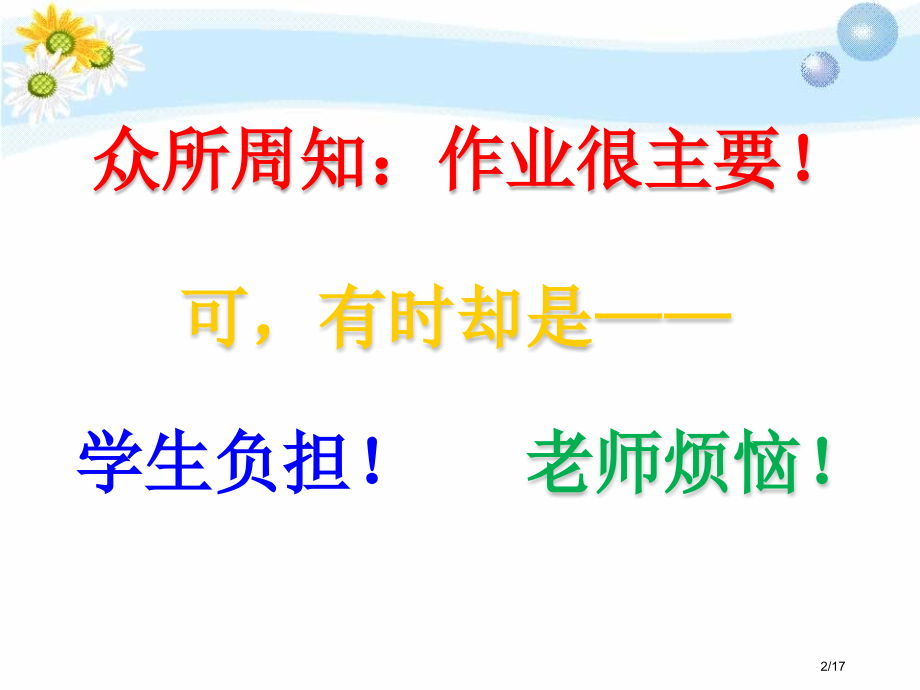 众所周知：作业很主要！

可，有时却是——

学生负担！　　老师烦恼！

2/17